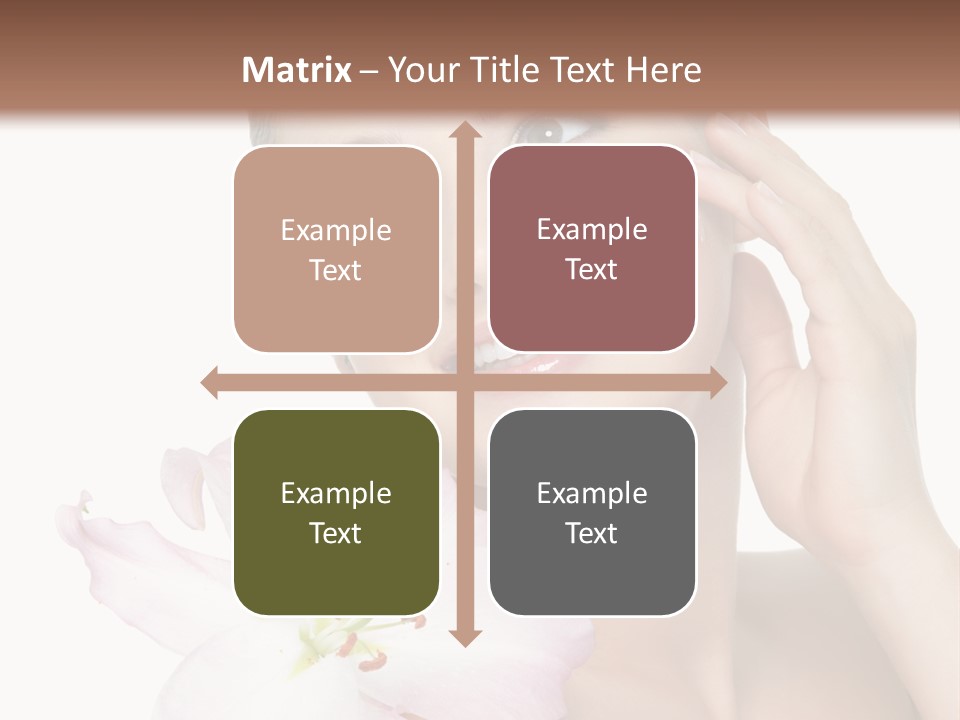 Matrix – Your Title Text Here

Example Text

Example Text

Example Text

Example Text